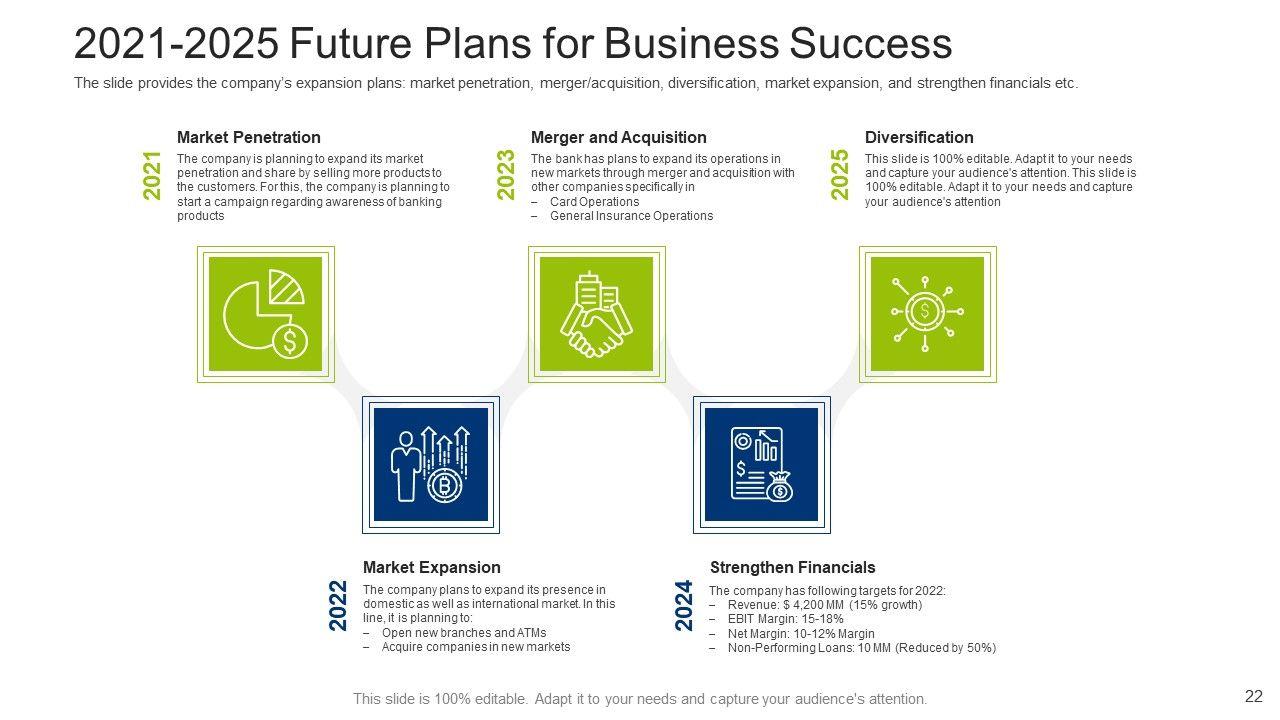 2021-2025 Future Plans for Business Success

The slide provides the company's expansion plans: market penetration, merger/acquisition, diversification, market expansion, and strengthen financials etc.

2021

Market Penetration

The company is planning to expand its market penetration and share by selling more products to the customers. For this, the company is planning to start a campaign regarding awareness of banking products

2023

Merger and Acquisition

The bank has plans to expand its operations in new markets through merger and acquisition with other companies specifically in
– Card Operations
– General Insurance Operations

2025

Diversification

This slide is 100% editable. Adapt it to your needs and capture your audience's attention. This slide is 100% editable. Adapt it to your needs and capture your audience's attention

2022

Market Expansion

The company plans to expand its presence in domestic as well as international market. In this line, it is planning to:
– Open new branches and ATMs
– Acquire companies in new markets

2024

Strengthen Financials

The company has following targets for 2022:
– Revenue: $ 4,200 MM (15% growth)
– EBIT Margin: 15-18%
– Net Margin: 10-12% Margin
– Non-Performing Loans: 10 MM (Reduced by 50%)

This slide is 100% editable. Adapt it to your needs and capture your audience's attention.

22